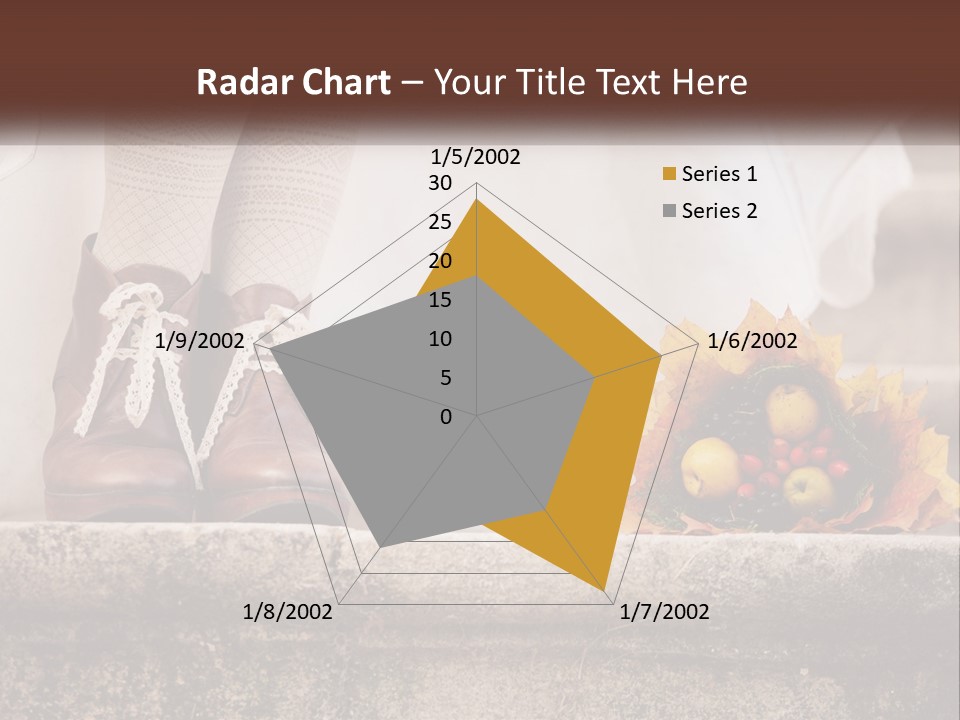 Radar Chart – Your Title Text Here

1/5/2002
30
25
20
15
10
5
0
1/6/2002
1/7/2002
1/8/2002
1/9/2002

Series 1
Series 2